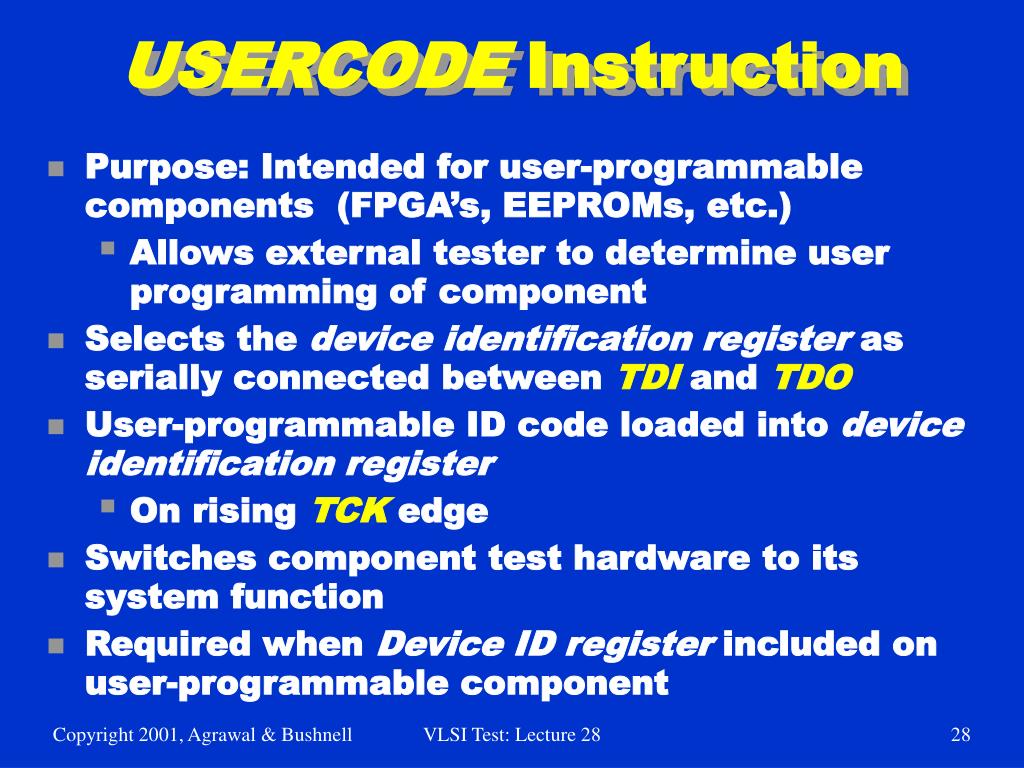 USERCODE Instruction

Purpose: Intended for user-programmable components (FPGA's, EEPROMs, etc.)

Allows external tester to determine user programming of component

Selects the device identification register as serially connected between TDI and TDO

User-programmable ID code loaded into device identification register

On rising TCK edge

Switches component test hardware to its system function

Required when Device ID register included on user-programmable component

Copyright 2001, Agrawal & Bushnell VLSI Test: Lecture 28 28